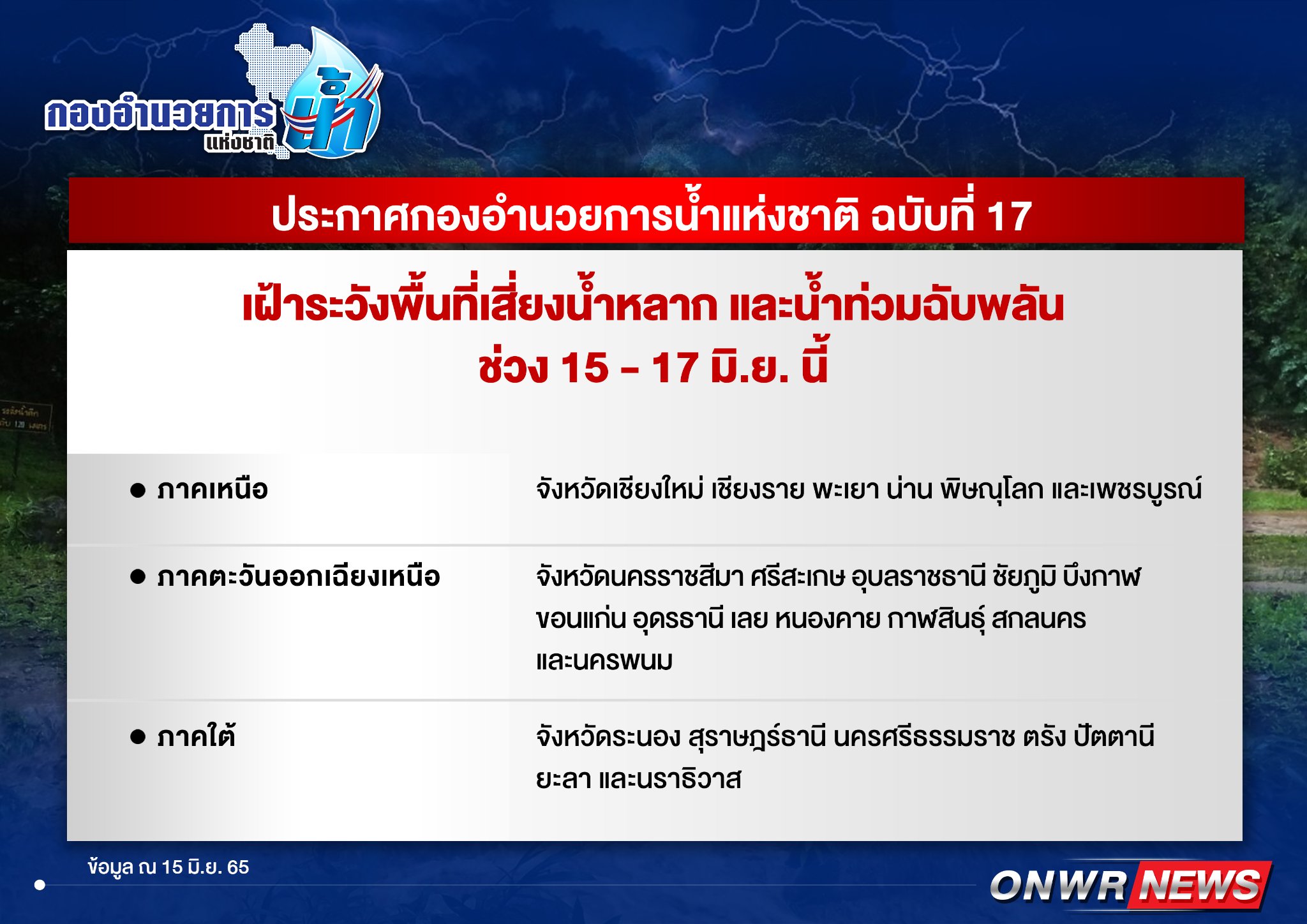 กองอำนวยการ น้ำ แห่งชาติ

ประกาศกองอำนวยการน้ำแห่งชาติ ฉบับที่ 17

เฝ้าระวังพื้นที่เสี่ยงน้ำหลาก และน้ำท่วมฉับพลัน ช่วง 15 - 17 มิ.ย. นี้

| | |
|---|---|
| ● ภาคเหนือ | จังหวัดเชียงใหม่ เชียงราย พะเยา น่าน พิษณุโลก และเพชรบูรณ์ |
| ● ภาคตะวันออกเฉียงเหนือ | จังหวัดนครราชสีมา ศรีสะเกษ อุบลราชธานี ชัยภูมิ บึงกาฬ ขอนแก่น อุดรธานี เลย หนองคาย กาฬสินธุ์ สกลนคร และนครพนม |
| ● ภาคใต้ | จังหวัดระนอง สุราษฎร์ธานี นครศรีธรรมราช ตรัง ปัตตานี ยะลา และนราธิวาส |

ข้อมูล ณ 15 มิ.ย. 65

ONWR NEWS